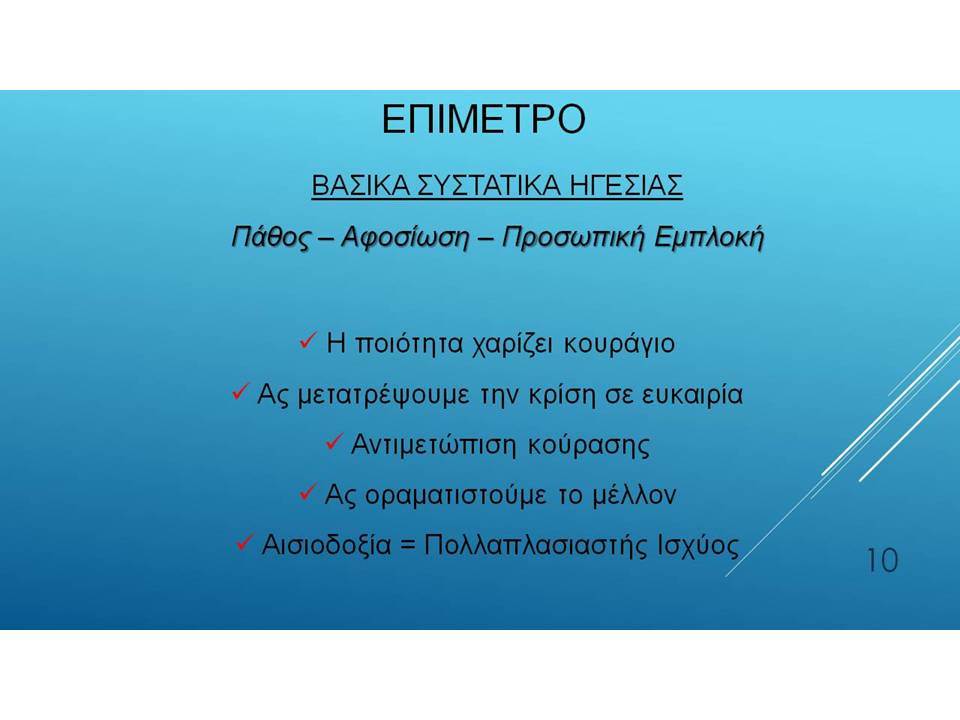 ΕΠΙΜΕΤΡΟ

ΒΑΣΙΚΑ ΣΥΣΤΑΤΙΚΑ ΗΓΕΣΙΑΣ

Πάθος – Αφοσίωση – Προσωπική Εμπλοκή

✓ Η ποιότητα χαρίζει κουράγιο

✓ Ας μετατρέψουμε την κρίση σε ευκαιρία

✓ Αντιμετώπιση κούρασης

✓ Ας οραματιστούμε το μέλλον

✓ Αισιοδοξία = Πολλαπλασιαστής Ισχύος

10